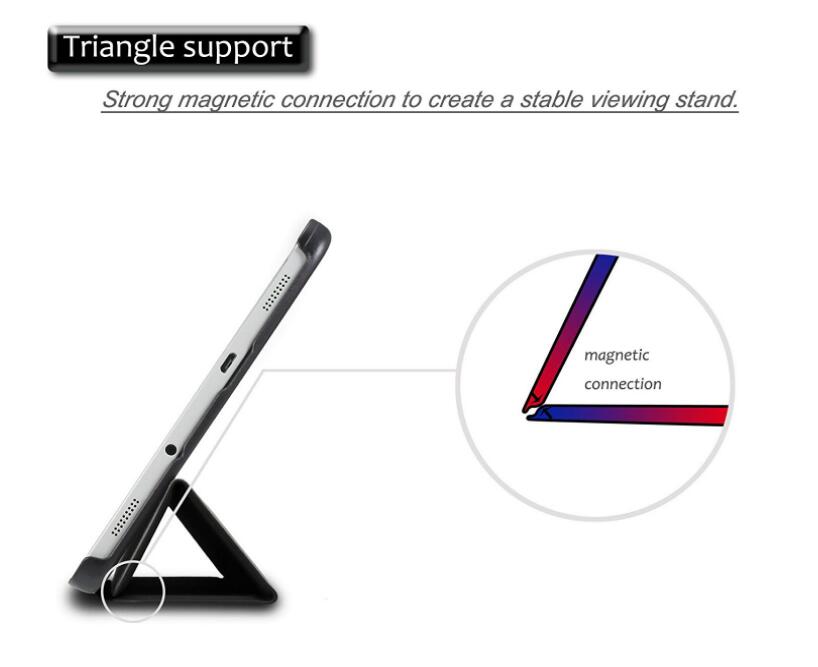 Triangle support

Strong magnetic connection to create a stable viewing stand.

magnetic connection